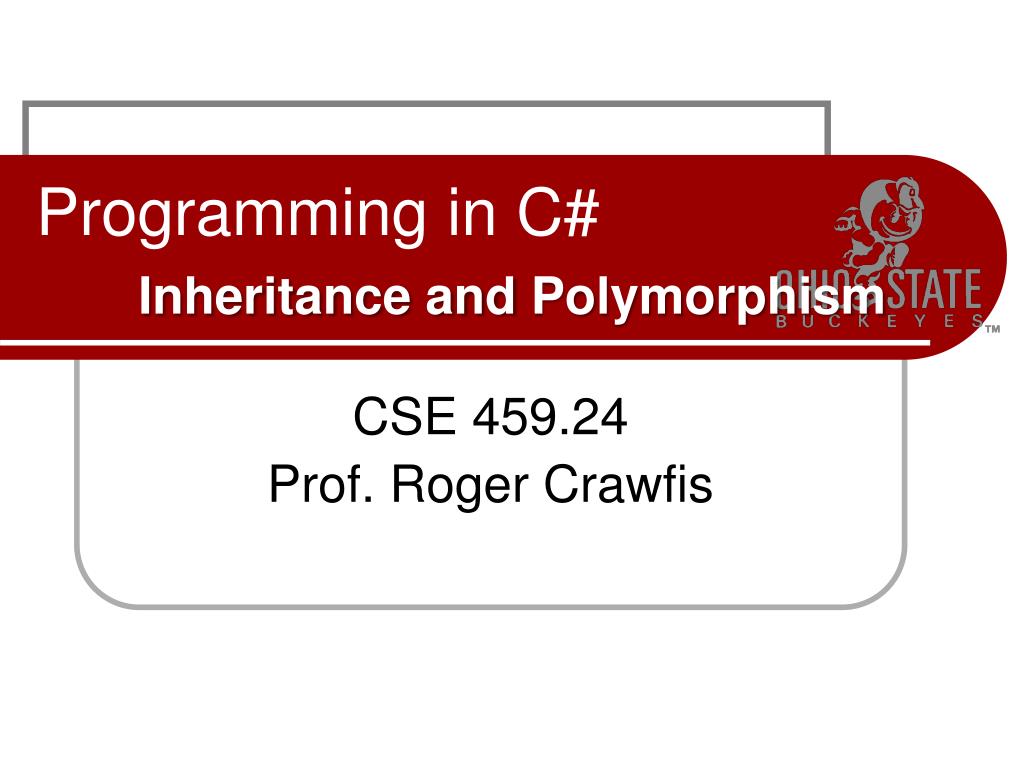 Programming in C#
Inheritance and Polymorphism

OHIO STATE
BUCKEYES™

CSE 459.24
Prof. Roger Crawfis